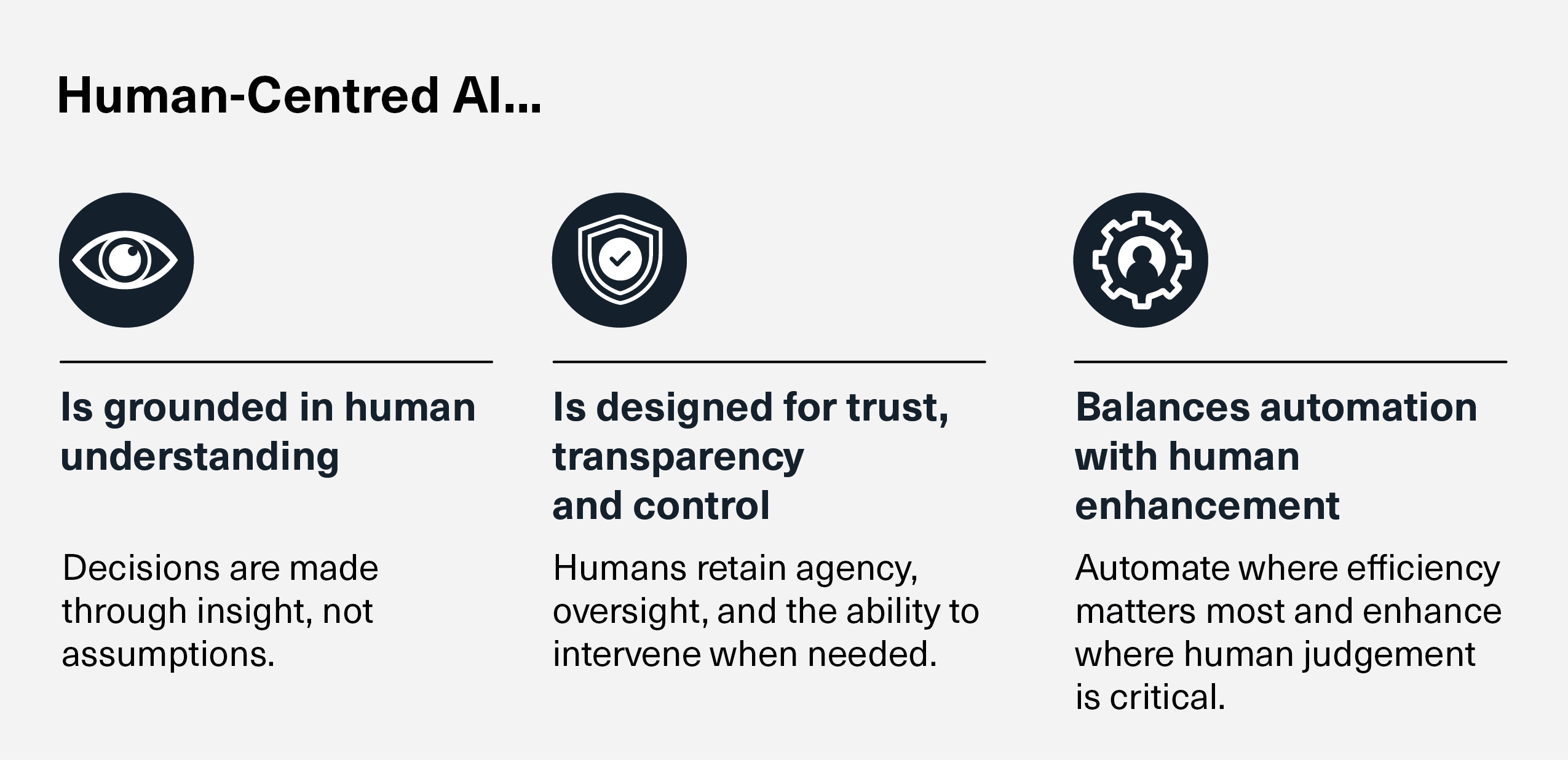 Human-Centred AI...

Is grounded in human understanding

Decisions are made through insight, not assumptions.

Is designed for trust, transparency and control

Humans retain agency, oversight, and the ability to intervene when needed.

Balances automation with human enhancement

Automate where efficiency matters most and enhance where human judgement is critical.